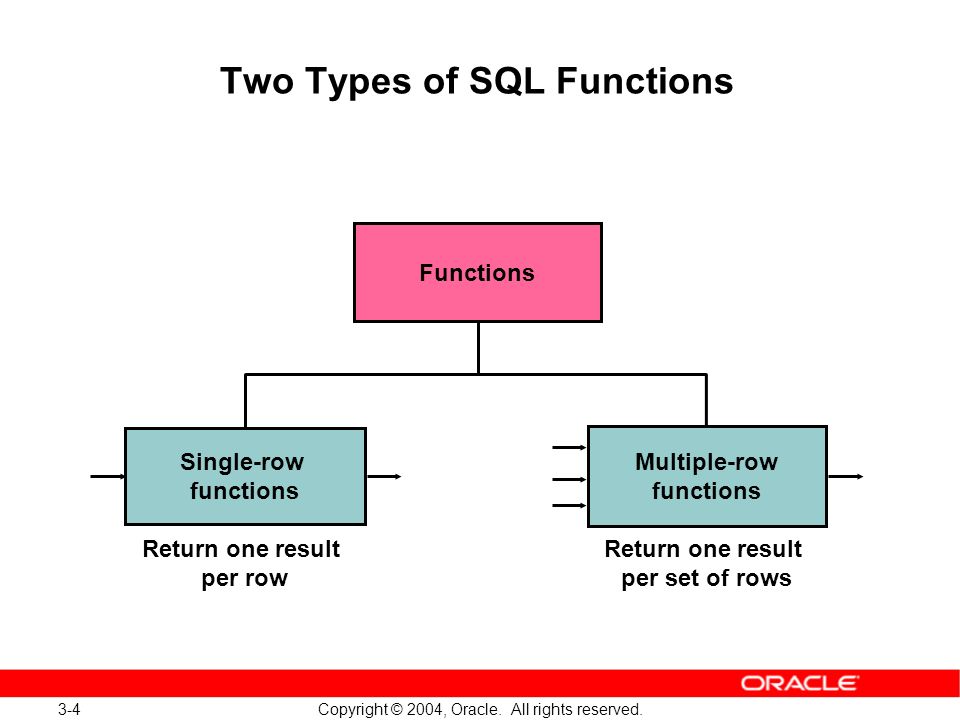 Two Types of SQL Functions

Functions

Single-row functions

Multiple-row functions

Return one result per row

Return one result per set of rows

ORACLE

3-4

Copyright © 2004, Oracle. All rights reserved.